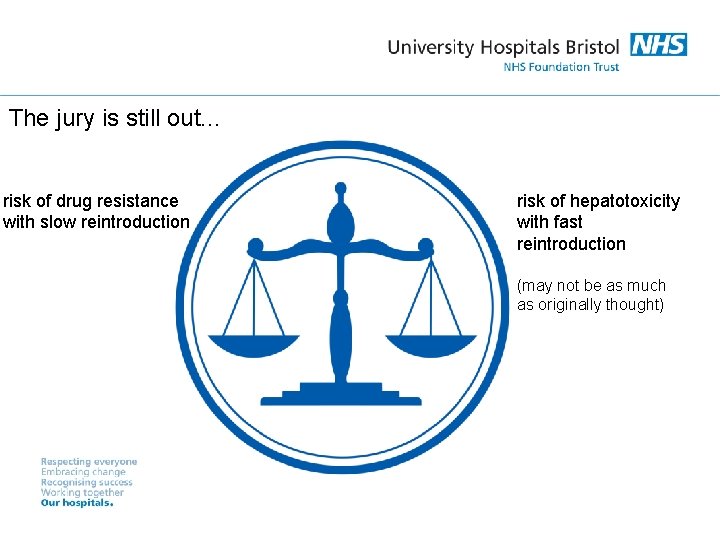 University Hospitals Bristol NHS
NHS Foundation Trust

The jury is still out...

risk of drug resistance with slow reintroduction

risk of hepatotoxicity with fast reintroduction

(may not be as much as originally thought)

Respecting everyone
Embracing change
Recognising success
Working together
Our hospitals.